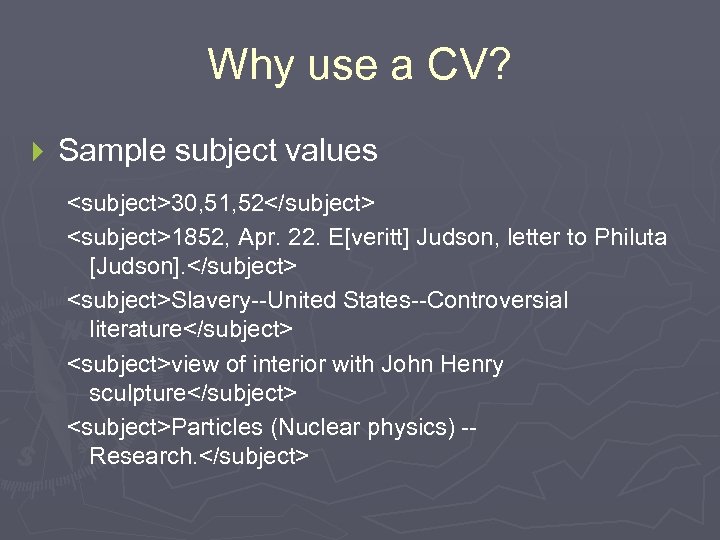 Why use a CV?

Sample subject values

<subject>30,51,52</subject>

<subject>1852, Apr. 22. E[veritt] Judson, letter to Philuta [Judson].</subject>

<subject>Slavery--United States--Controversial literature</subject>

<subject>view of interior with John Henry sculpture</subject>

<subject>Particles (Nuclear physics) -- Research.</subject>